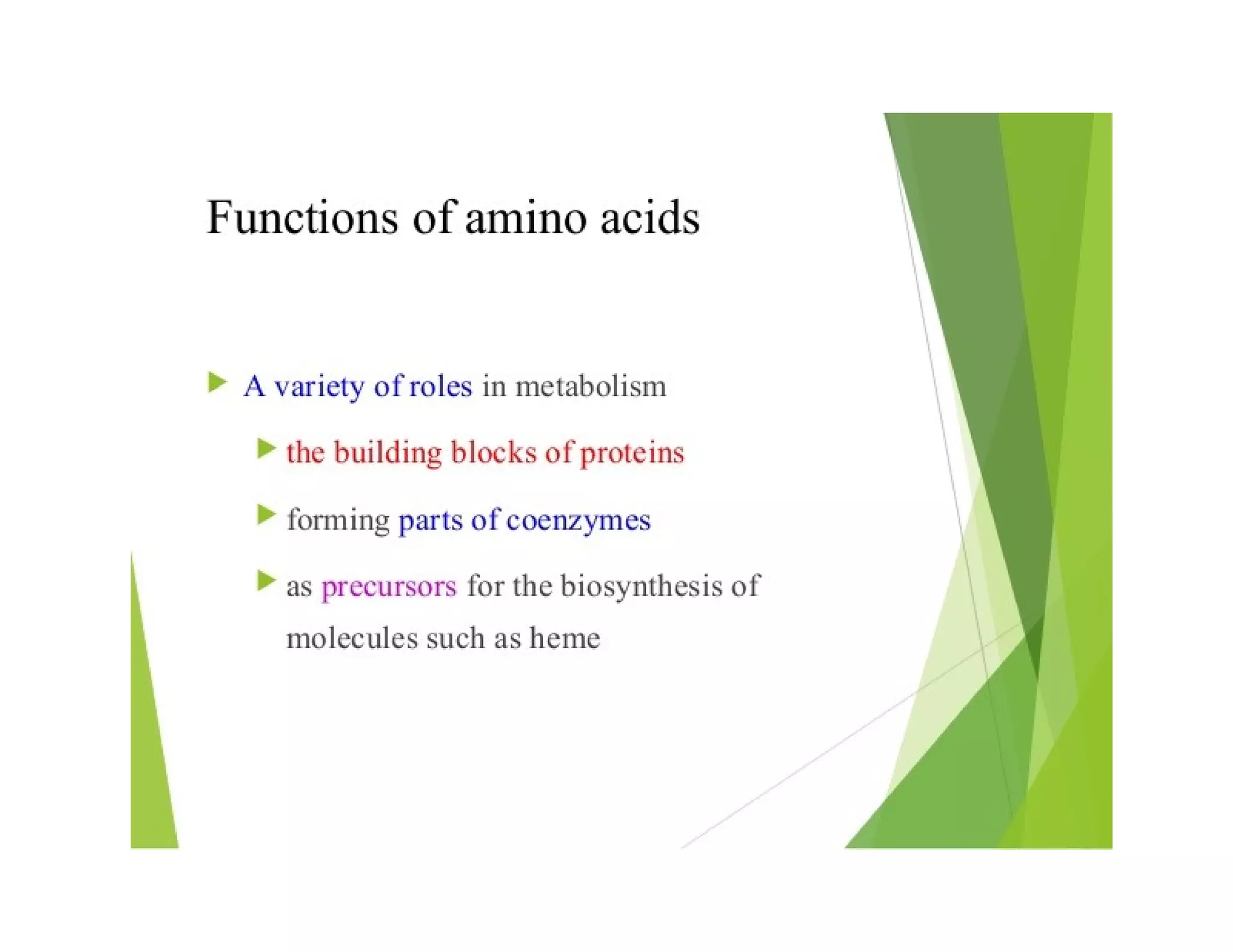 Functions of amino acids

A variety of roles in metabolism

the building blocks of proteins

forming parts of coenzymes

as precursors for the biosynthesis of molecules such as heme